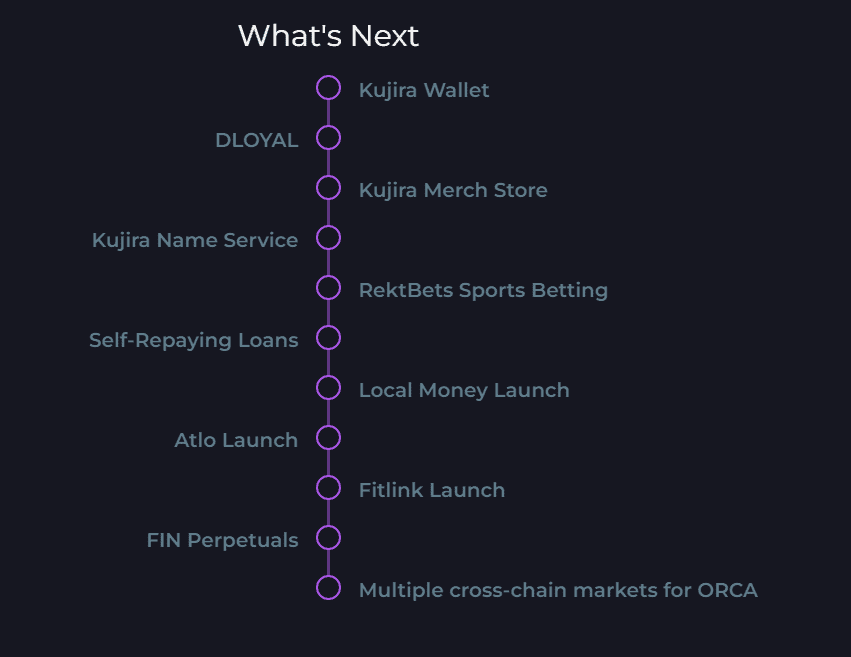 What's Next

Kujira Wallet

DLOYAL

Kujira Merch Store

Kujira Name Service

RektBets Sports Betting

Self-Repaying Loans

Local Money Launch

Atlo Launch

Fitlink Launch

FIN Perpetuals

Multiple cross-chain markets for ORCA